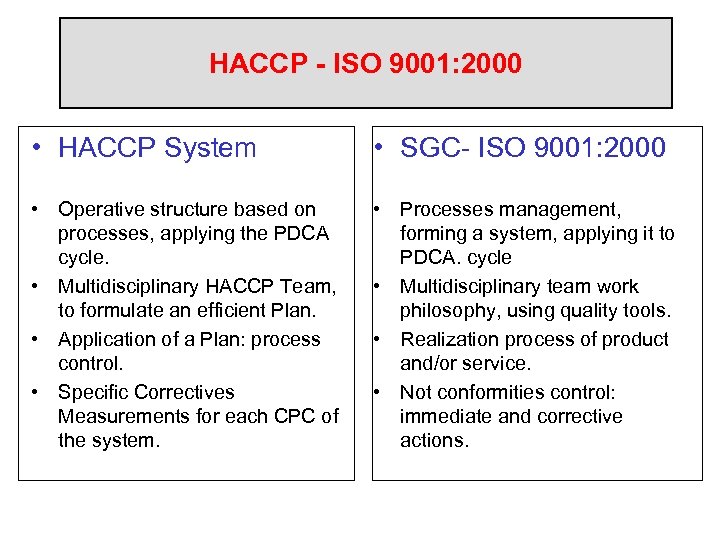 HACCP - ISO 9001:2000

• HACCP System

• Operative structure based on processes, applying the PDCA cycle.
• Multidisciplinary HACCP Team, to formulate an efficient Plan.
• Application of a Plan: process control.
• Specific Correctives Measurements for each CPC of the system.

• SGC- ISO 9001:2000

• Processes management, forming a system, applying it to PDCA. cycle
• Multidisciplinary team work philosophy, using quality tools.
• Realization process of product and/or service.
• Not conformities control: immediate and corrective actions.